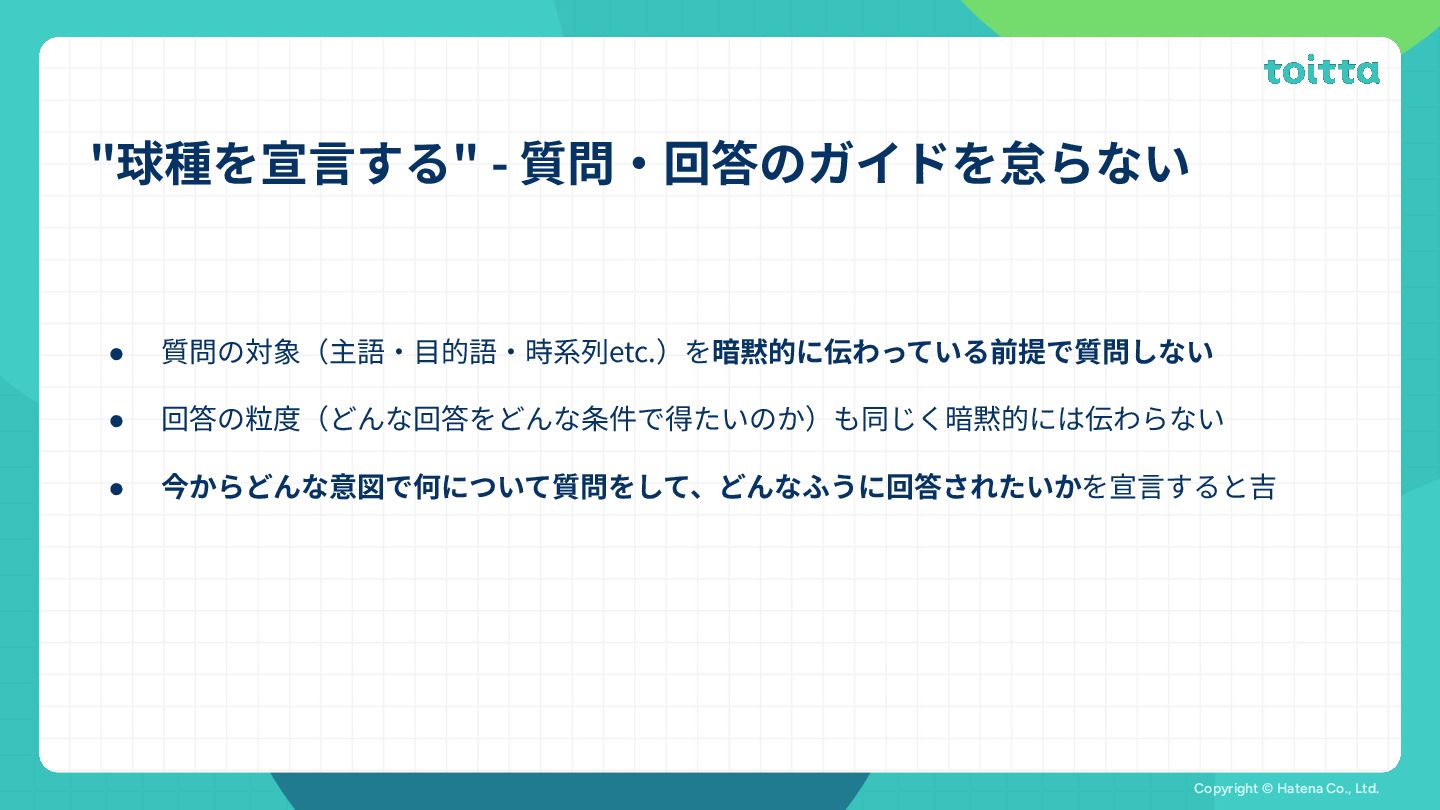 toitta

"球種を宣言する" - 質問・回答のガイドを怠らない

● 質問の対象（主語・目的語・時系列etc.）を暗黙的に伝わっている前提で質問しない

● 回答の粒度（どんな回答をどんな条件で得たいのか）も同じく暗黙的には伝わらない

● 今からどんな意図で何について質問をして、どんなふうに回答されたいかを宣言すると吉

Copyright © Hatena Co., Ltd.